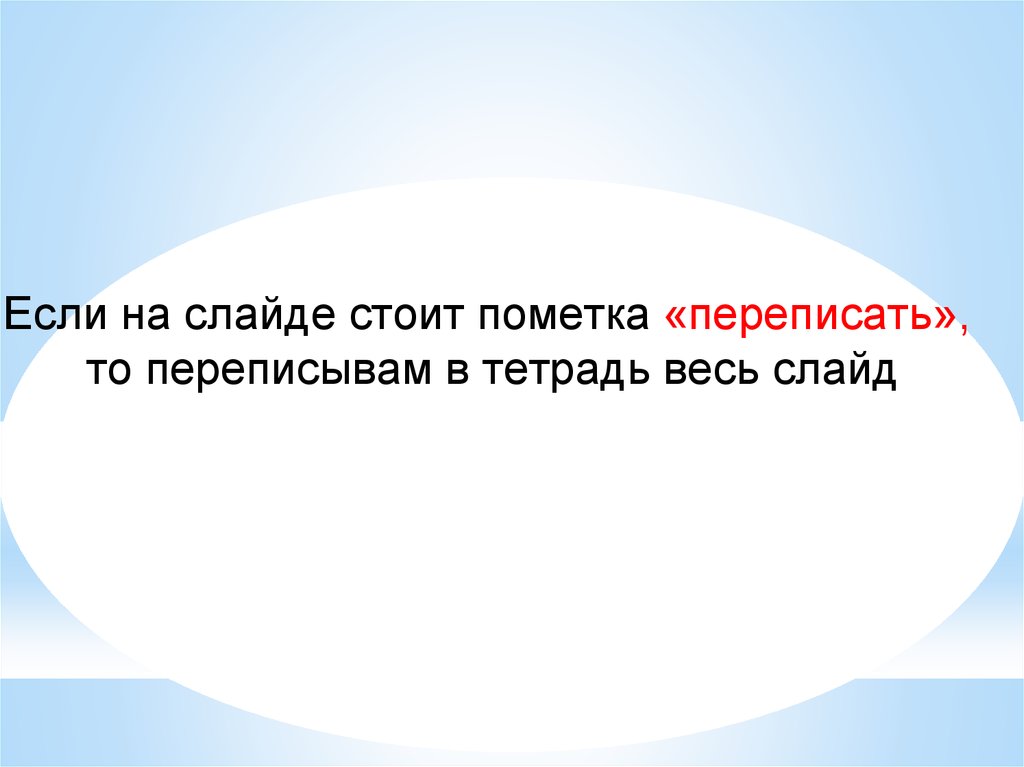 Если на слайде стоит пометка «переписать», то переписывам в тетрадь весь слайд